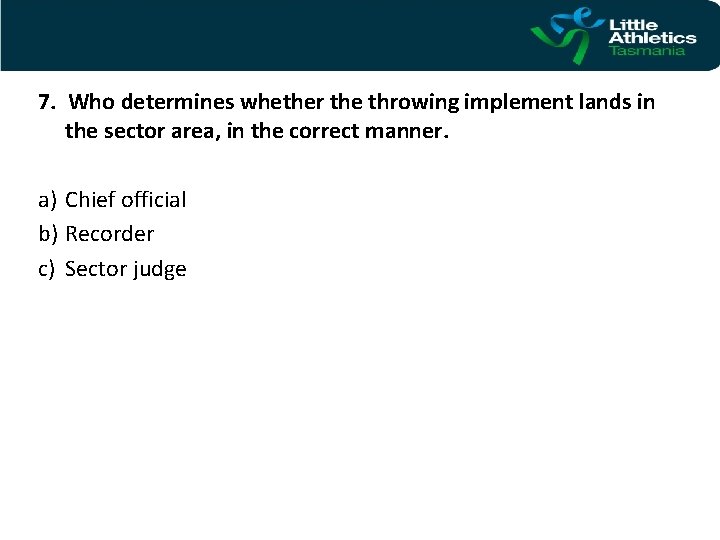 Little Athletics Tasmania

7. Who determines whether the throwing implement lands in the sector area, in the correct manner.

a) Chief official
b) Recorder
c) Sector judge